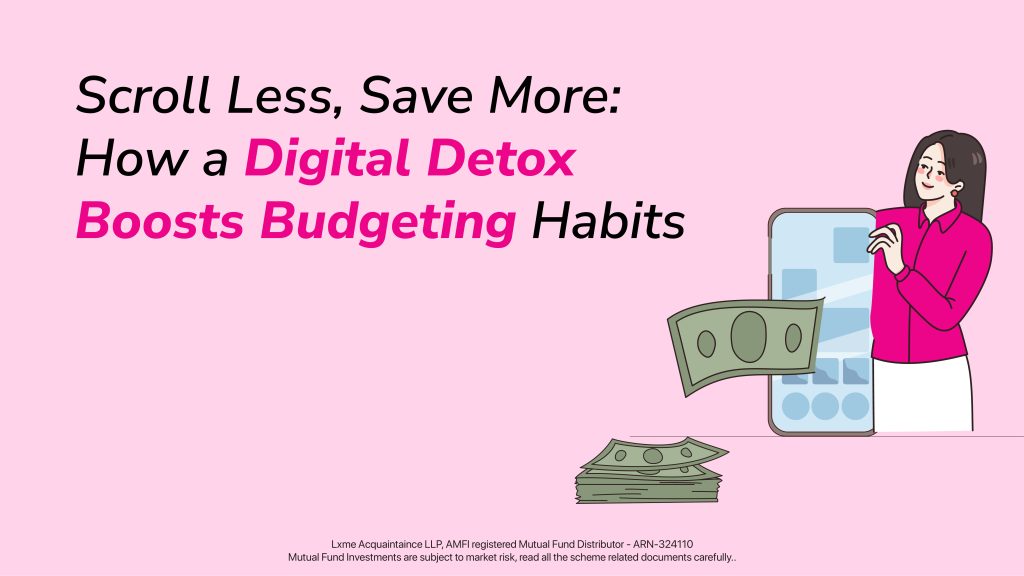 Scroll Less, Save More:
How a Digital Detox
Boosts Budgeting Habits

Lxme Acquaintaince LLP, AMFI registered Mutual Fund Distributor - ARN-324110
Mutual Fund Investments are subject to market risk, read all the scheme related documents carefully..